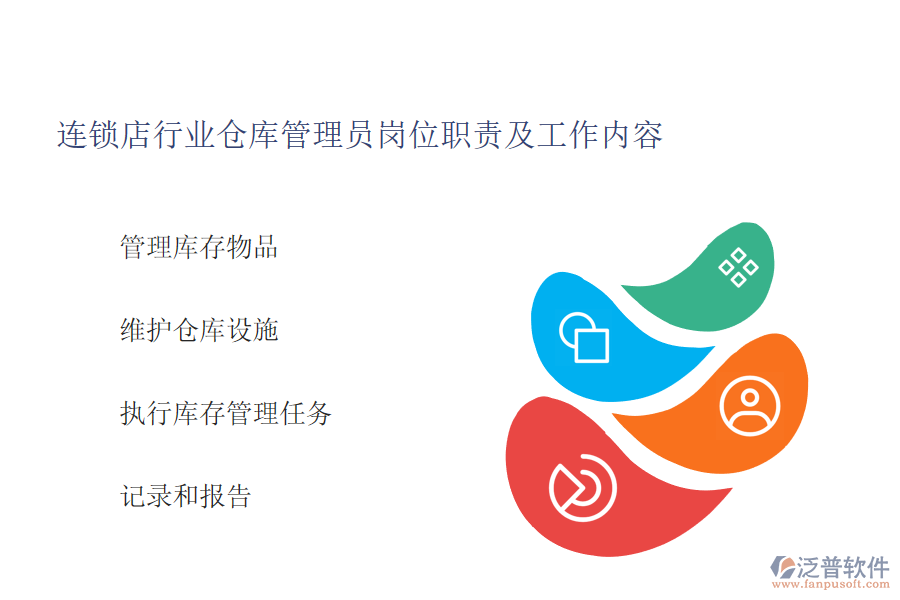 连锁店行业仓库管理员岗位职责及工作内容

管理库存物品

维护仓库设施

执行库存管理任务

记录和报告

泛普软件
www.fanpusoft.com